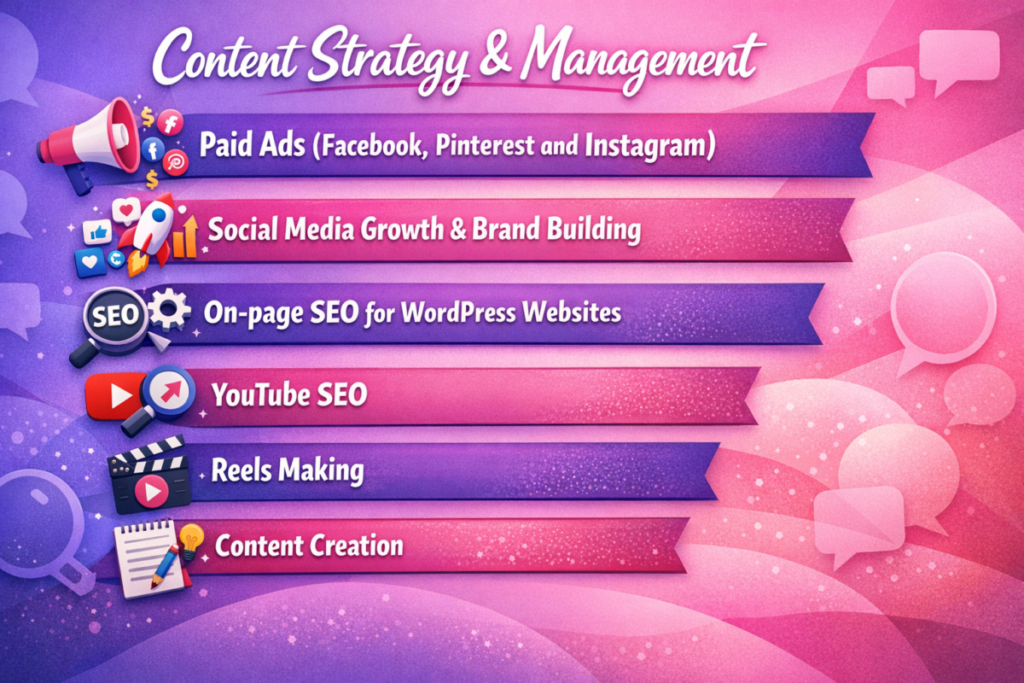 Content Strategy & Management

Paid Ads (Facebook, Pinterest and Instagram)

Social Media Growth & Brand Building

SEO

On-page SEO for WordPress Websites

YouTube SEO

Reels Making

Content Creation